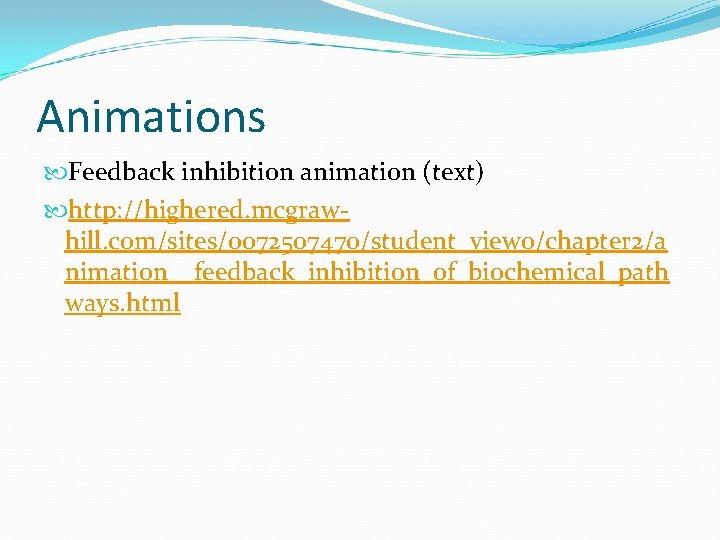 Animations

Feedback inhibition animation (text)

http://highered.mcgraw-hill.com/sites/0072507470/student_view0/chapter2/animation__feedback_inhibition_of_biochemical_pathways.html